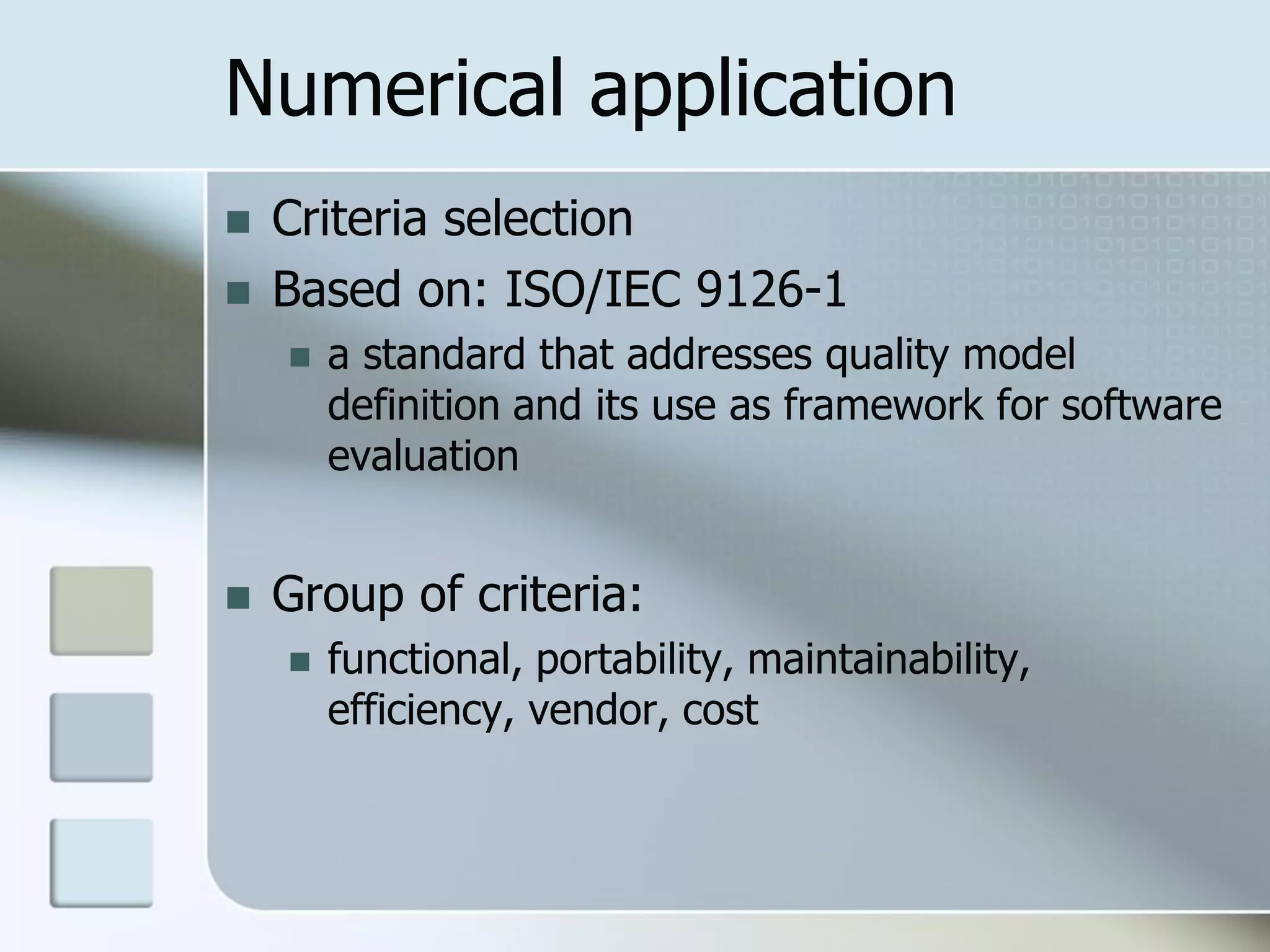 Numerical application

- Criteria selection
- Based on: ISO/IEC 9126-1
  - a standard that addresses quality model definition and its use as framework for software evaluation

- Group of criteria:
  - functional, portability, maintainability, efficiency, vendor, cost